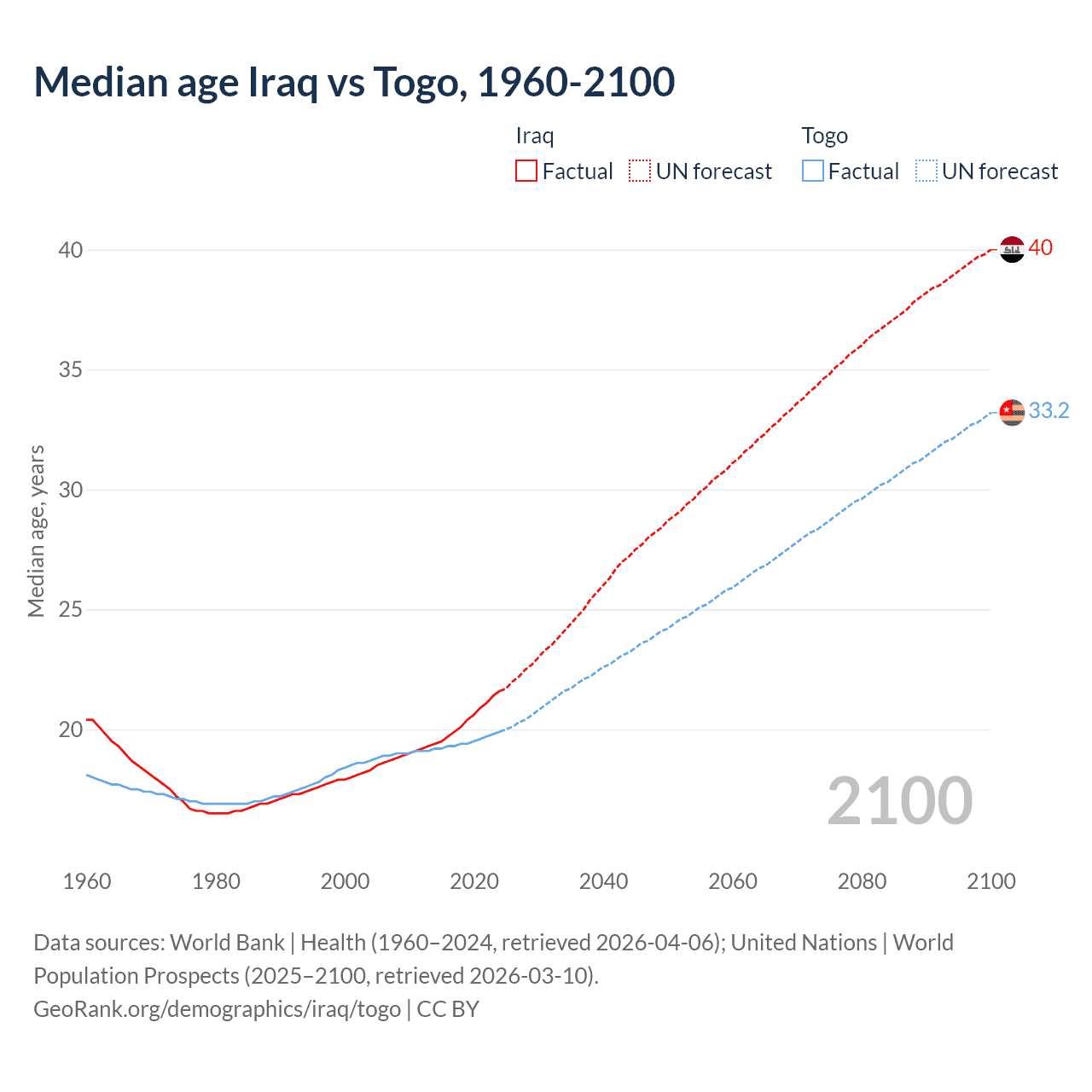 Median age Iraq vs Togo, 1960-2100

Iraq
Factual UN forecast

Togo
Factual UN forecast

Median age, years

40
35
30
25
20

40
33.2

2100

1960 1980 2000 2020 2040 2060 2080 2100

Data sources: World Bank | Health (1960–2024, retrieved 2026-04-06); United Nations | World Population Prospects (2025–2100, retrieved 2026-03-10).
GeoRank.org/demographics/iraq/togo | CC BY